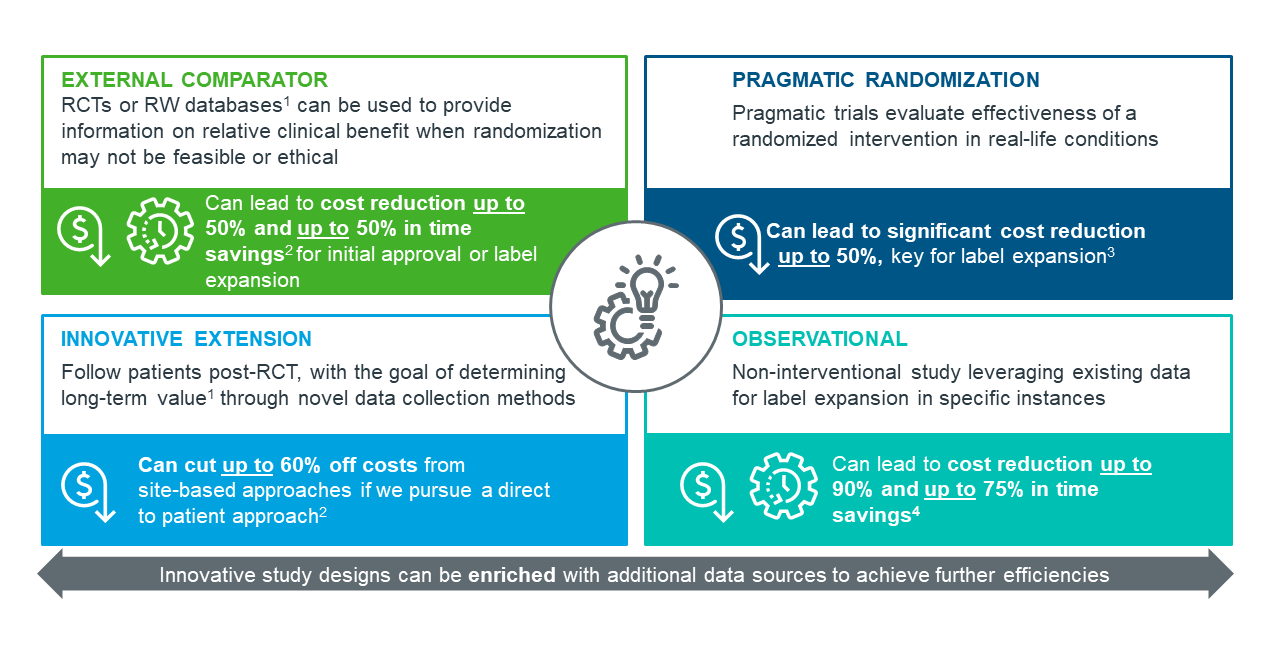 EXTERNAL COMPARATOR

RCTs or RW databases$^1$ can be used to provide information on relative clinical benefit when randomization may not be feasible or ethical

Can lead to cost reduction up to 50% and up to 50% in time savings$^2$ for initial approval or label expansion

PRAGMATIC RANDOMIZATION

Pragmatic trials evaluate effectiveness of a randomized intervention in real-life conditions

Can lead to significant cost reduction up to 50%, key for label expansion$^3$

INNOVATIVE EXTENSION

Follow patients post-RCT, with the goal of determining long-term value$^1$ through novel data collection methods

Can cut up to 60% off costs from site-based approaches if we pursue a direct to patient approach$^2$

OBSERVATIONAL

Non-interventional study leveraging existing data for label expansion in specific instances

Can lead to cost reduction up to 90% and up to 75% in time savings$^4$

Innovative study designs can be enriched with additional data sources to achieve further efficiencies